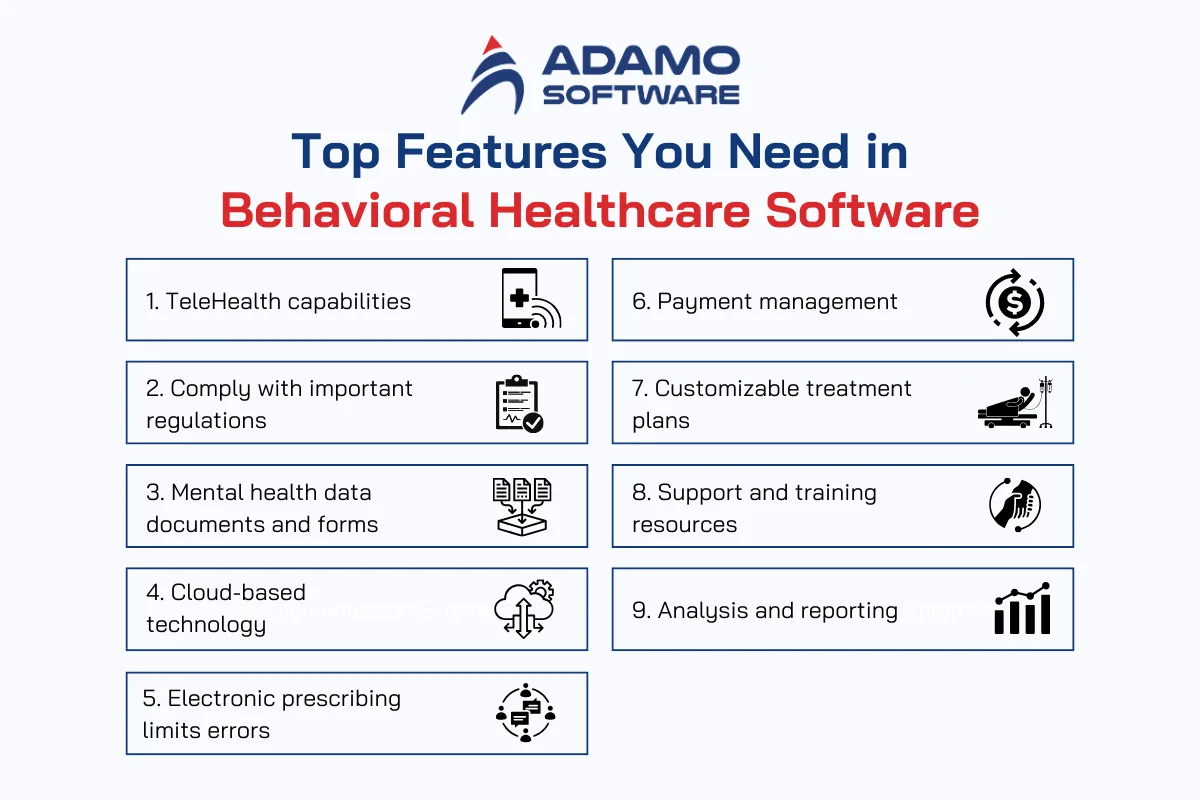 ADAMO SOFTWARE

Top Features You Need in Behavioral Healthcare Software

1. TeleHealth capabilities

2. Comply with important regulations

3. Mental health data documents and forms

4. Cloud-based technology

5. Electronic prescribing limits errors

6. Payment management

7. Customizable treatment plans

8. Support and training resources

9. Analysis and reporting